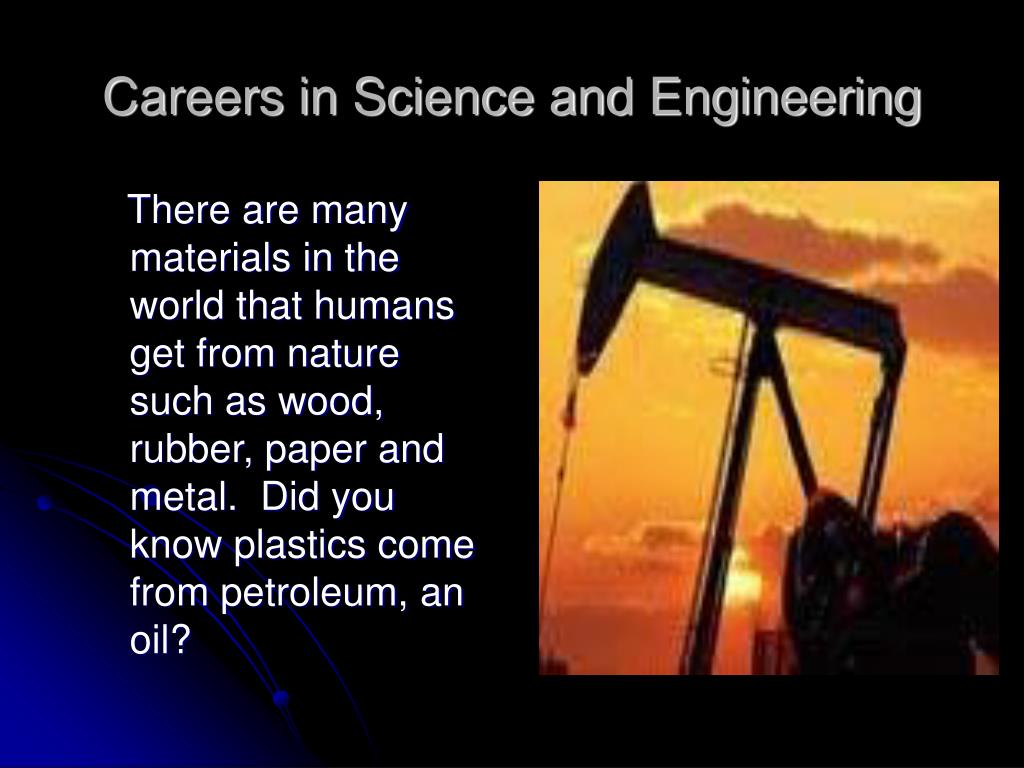 Careers in Science and Engineering

There are many materials in the world that humans get from nature such as wood, rubber, paper and metal.  Did you know plastics come from petroleum, an oil?